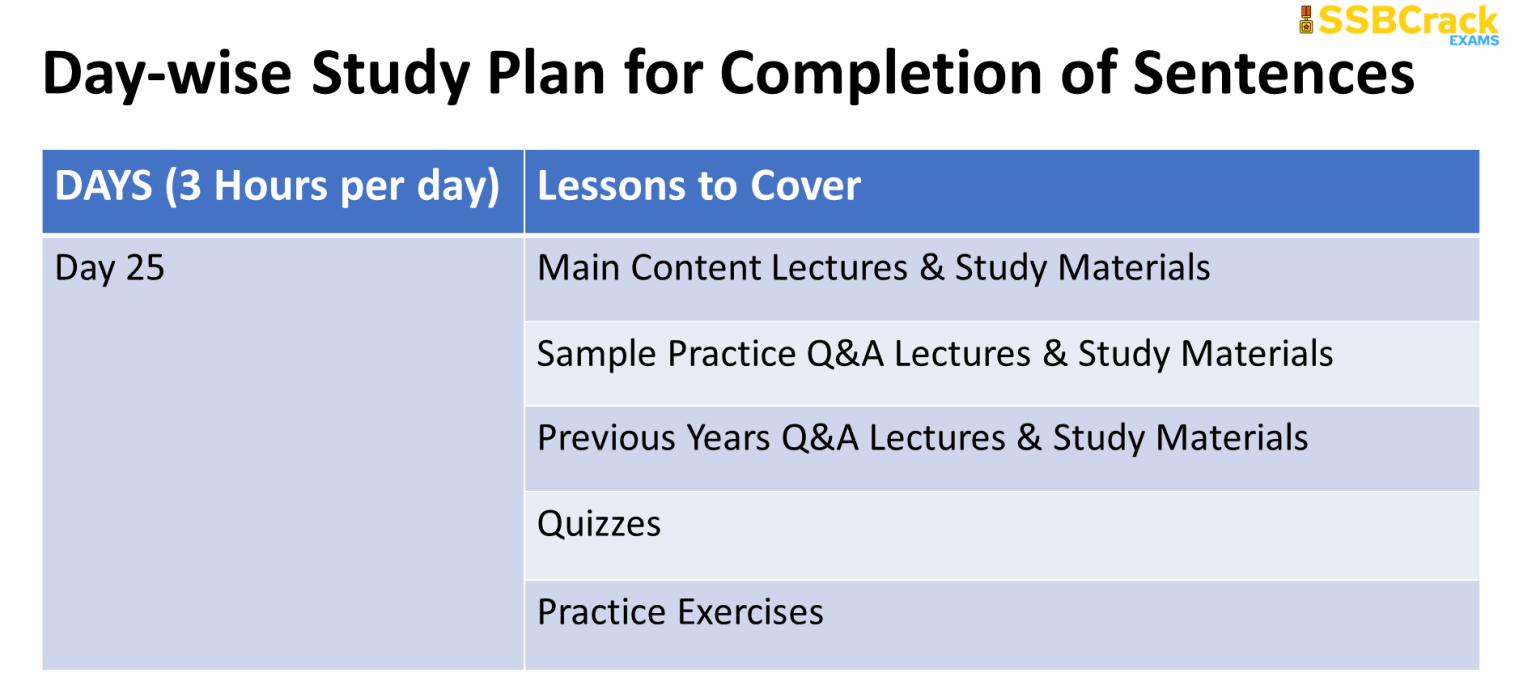 SSBCrack EXAMS

Day-wise Study Plan for Completion of Sentences

| DAYS (3 Hours per day) | Lessons to Cover |
|---|---|
| Day 25 | Main Content Lectures & Study Materials |
| | Sample Practice Q&A Lectures & Study Materials |
| | Previous Years Q&A Lectures & Study Materials |
| | Quizzes |
| | Practice Exercises |